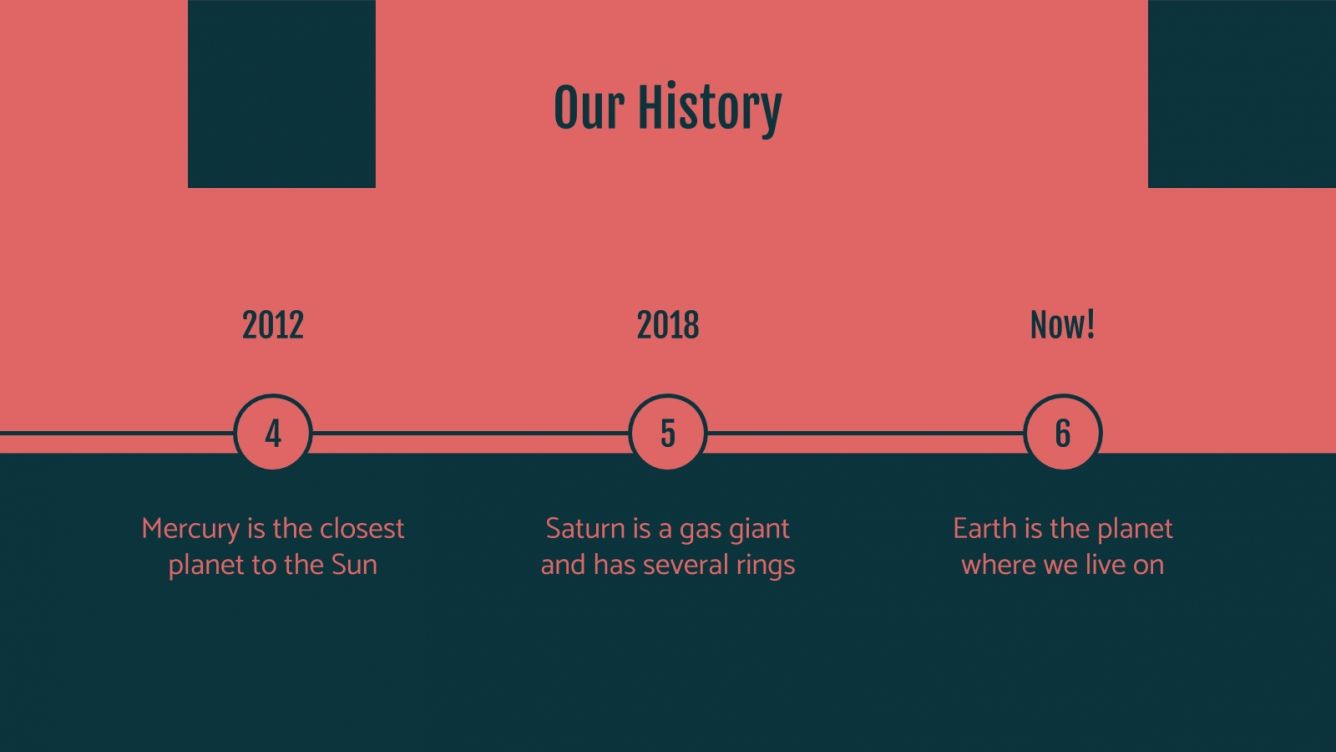 Our History

2012

4

Mercury is the closest planet to the Sun

2018

5

Saturn is a gas giant and has several rings

Now!

6

Earth is the planet where we live on